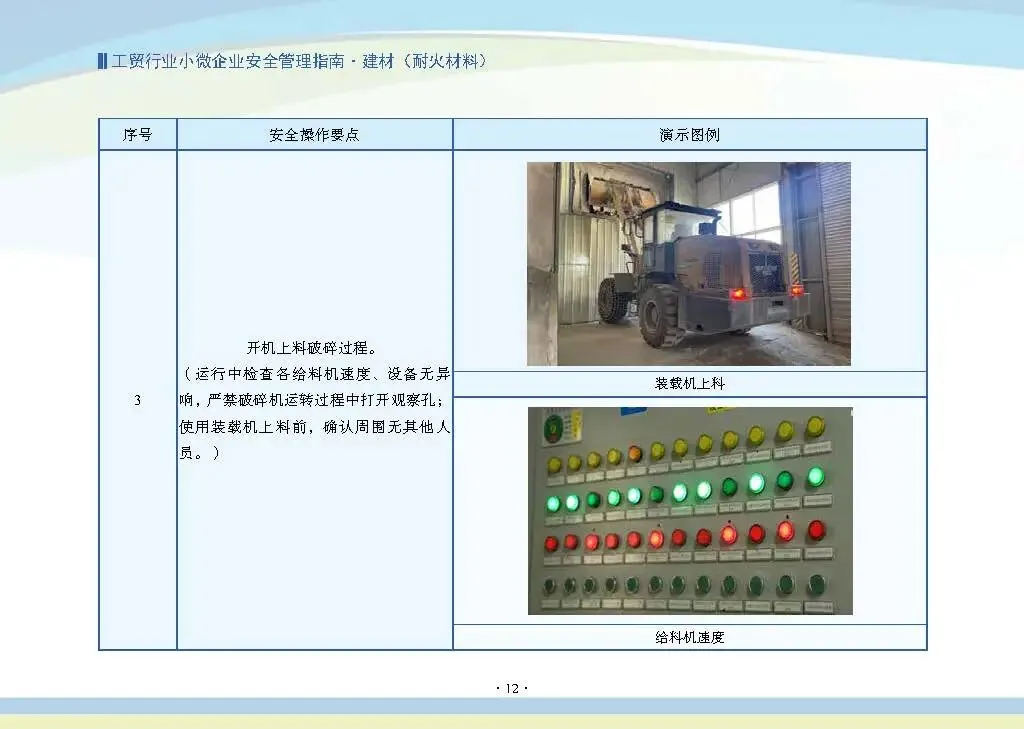 工贸行业小微企业安全管理指南 · 建材（耐火材料）

| 序号 | 安全操作要点 | 演示图例 |
|---|---|---|
| 3 | 开机上料破碎过程。（运行中检查各给料机速度、设备无异响，严禁破碎机运转过程中打开观察孔；使用装载机上料前，确认周围无其他人员。） | 装载机上料 |
| | | 给料机速度 |

· 12 ·